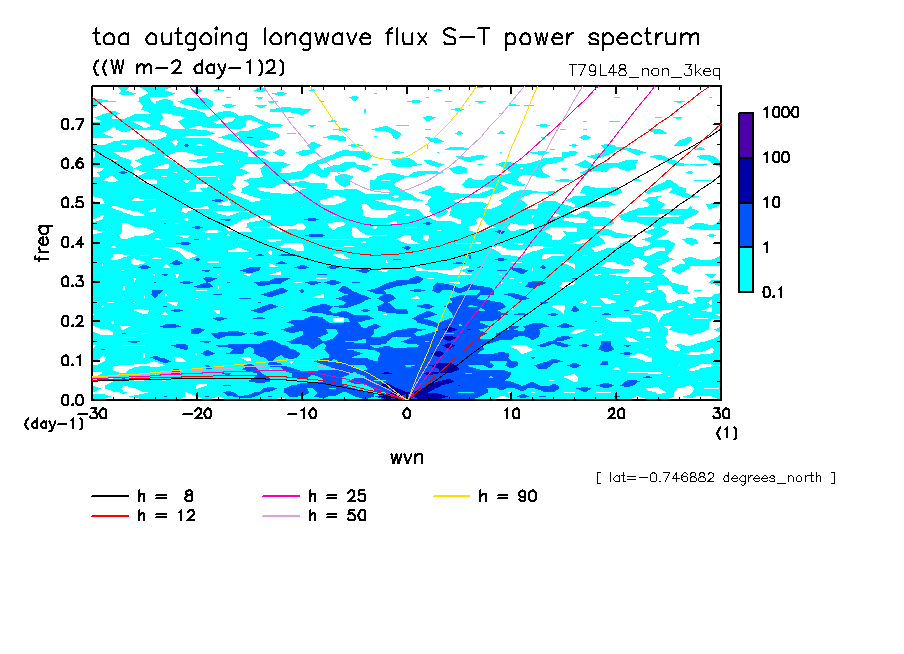 toa outgoing longwave flux S-T power spectrum

((W m-2 day-1)2)

T79L48_non_3keq

freq

0.7
0.6
0.5
0.4
0.3
0.2
0.1
0.0
(day-1)

-30 -20 -10 0 10 20 30
(1)

wvn

1000
100
10
1
0.1

[ lat=-0.746882 degrees_north ]

h = 8
h = 12
h = 25
h = 50
h = 90